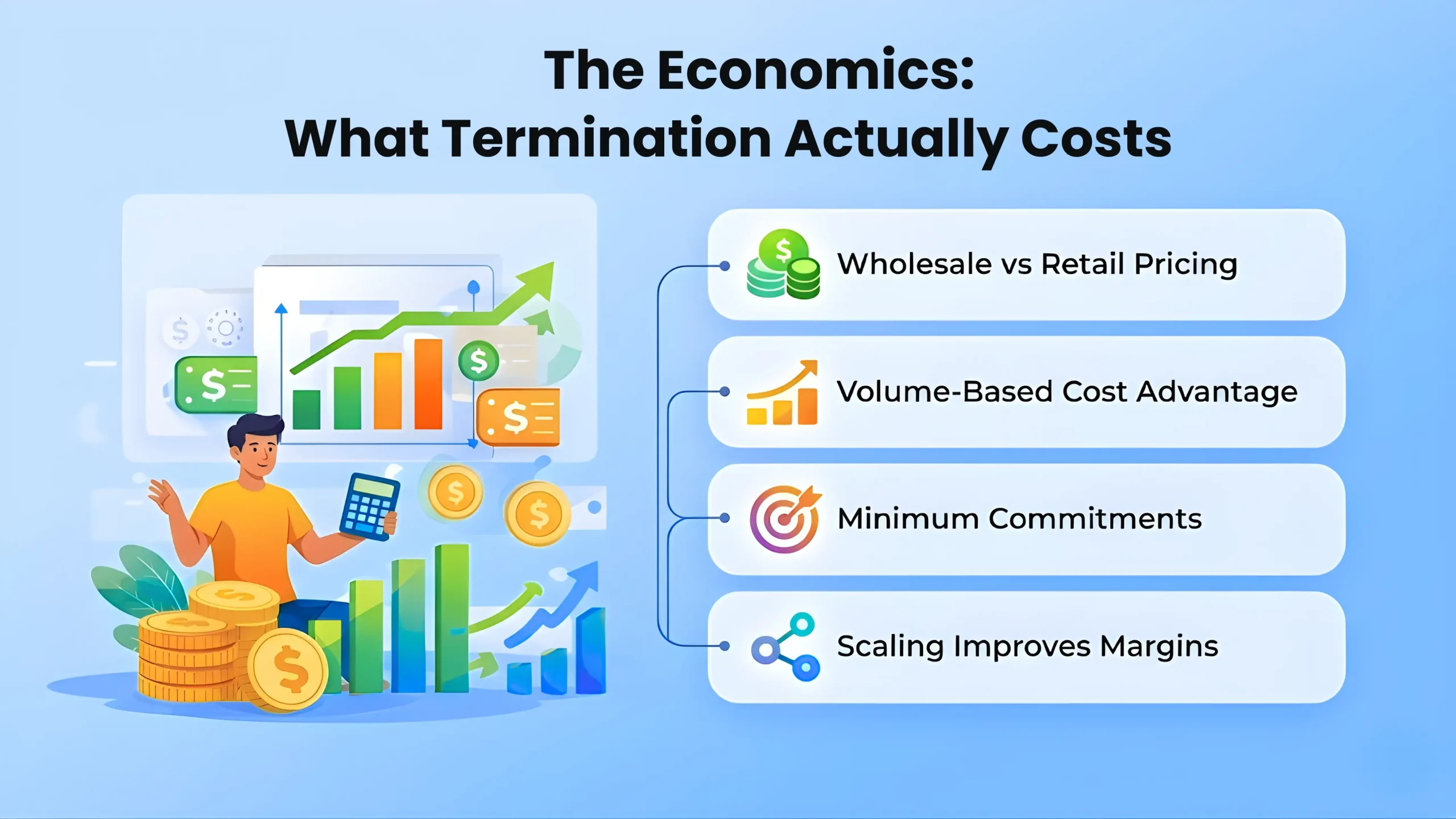 The Economics:
What Termination Actually Costs

Wholesale vs Retail Pricing

Volume-Based Cost Advantage

Minimum Commitments

Scaling Improves Margins